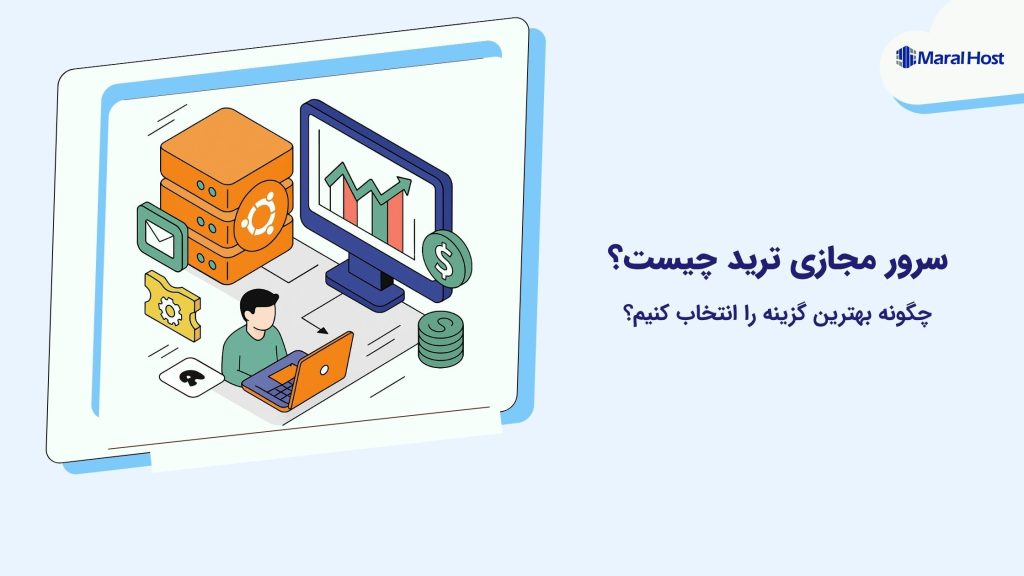 Maral Host

سرور مجازی ترید چیست؟

چگونه بهترین گزینه را انتخاب کنیم؟